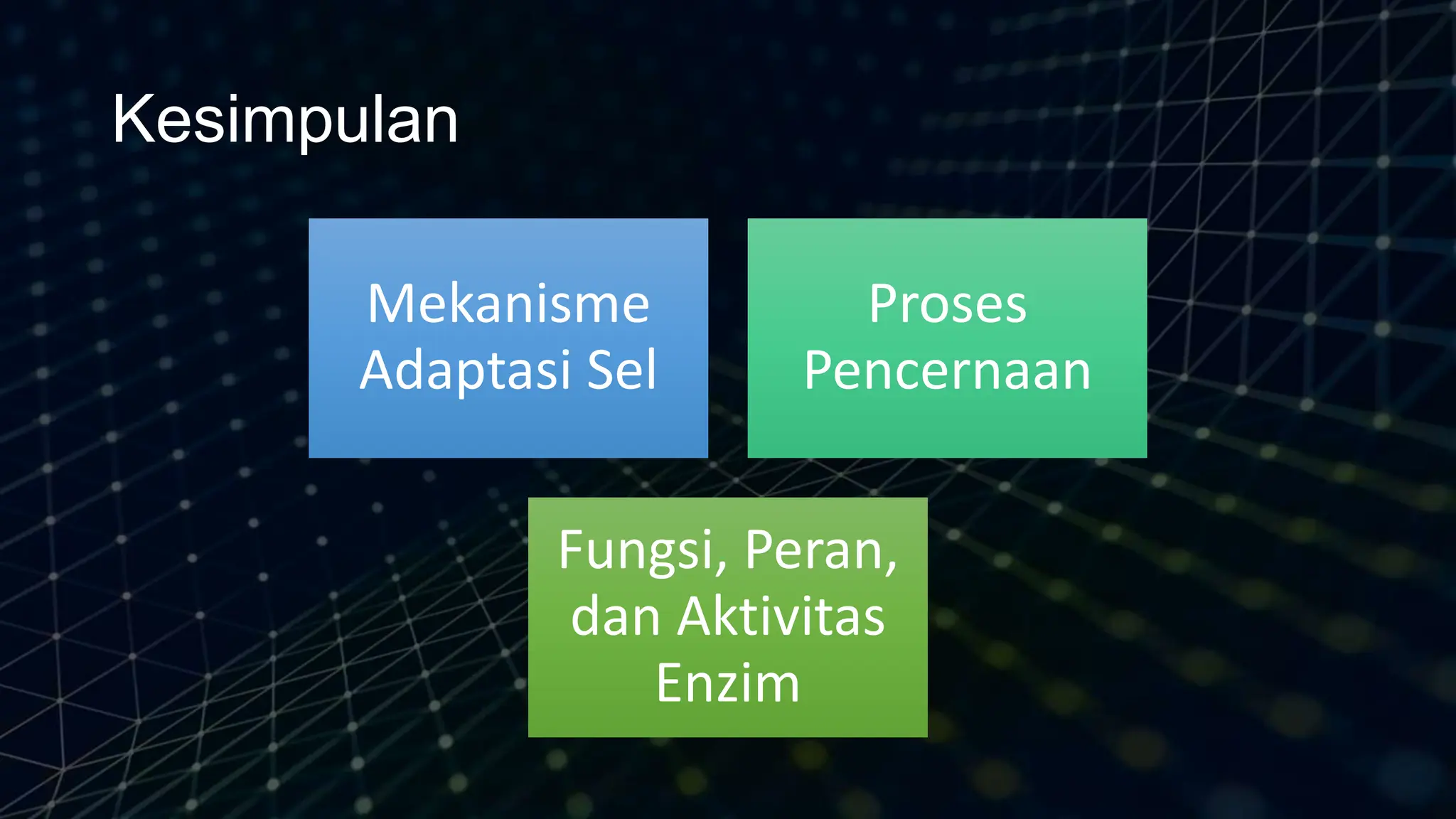 Kesimpulan

Mekanisme Adaptasi Sel

Proses Pencernaan

Fungsi, Peran, dan Aktivitas Enzim